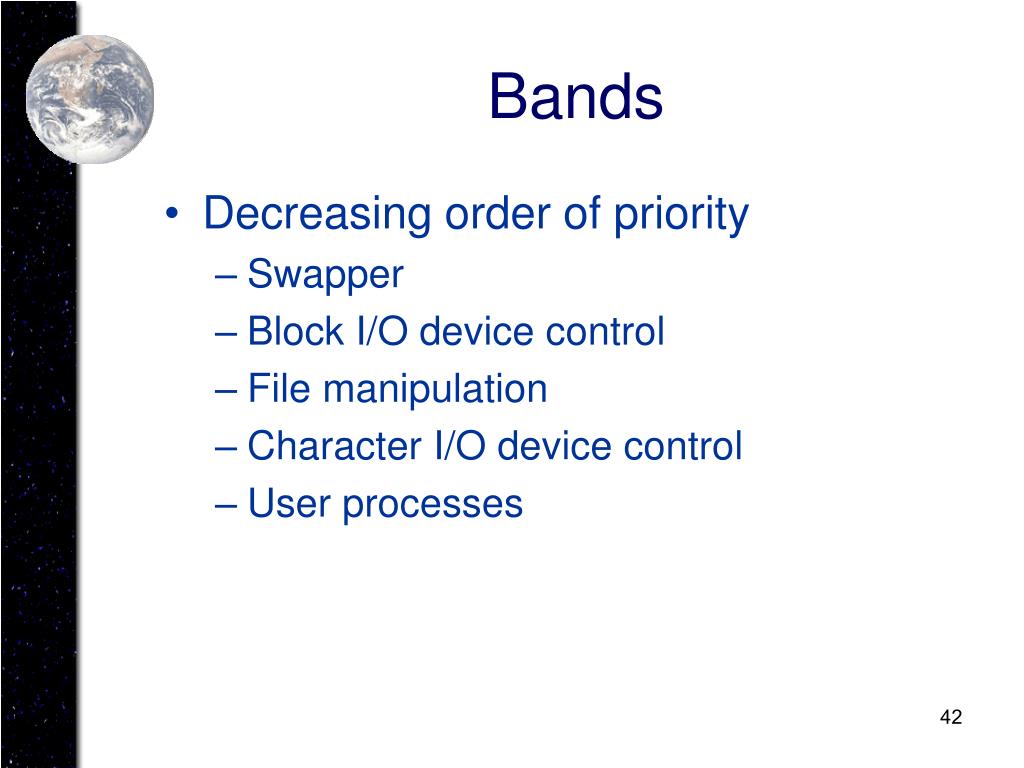 Bands

• Decreasing order of priority
– Swapper
– Block I/O device control
– File manipulation
– Character I/O device control
– User processes

42